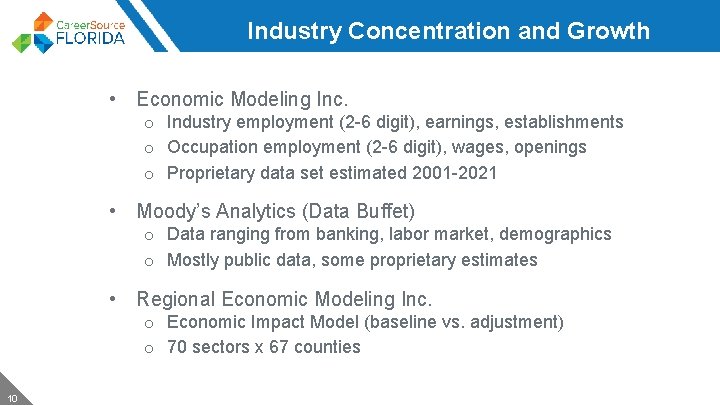 CareerSource FLORIDA

Industry Concentration and Growth

• Economic Modeling Inc.
o Industry employment (2-6 digit), earnings, establishments
o Occupation employment (2-6 digit), wages, openings
o Proprietary data set estimated 2001-2021

• Moody's Analytics (Data Buffet)
o Data ranging from banking, labor market, demographics
o Mostly public data, some proprietary estimates

• Regional Economic Modeling Inc.
o Economic Impact Model (baseline vs. adjustment)
o 70 sectors x 67 counties

10